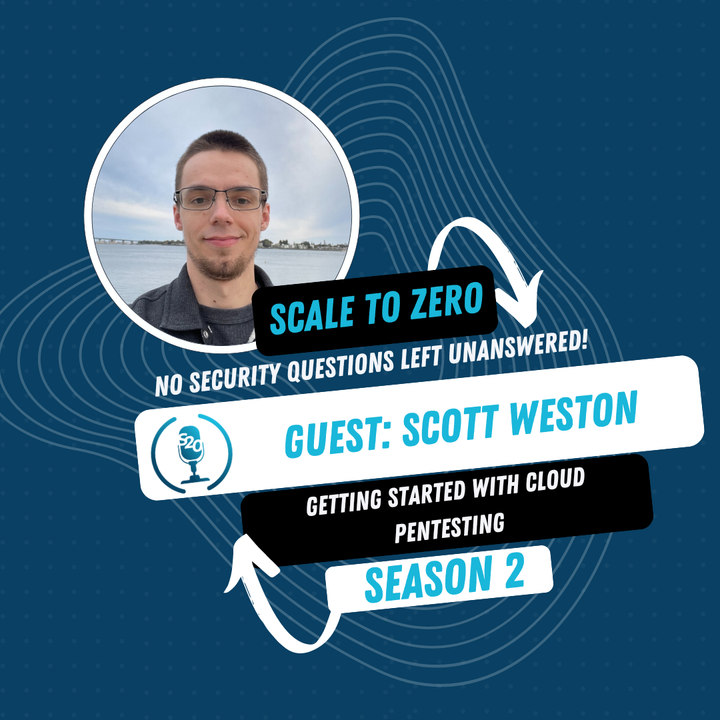 SCALE TO ZERO

NO SECURITY QUESTIONS LEFT UNANSWERED!

S2O

GUEST: SCOTT WESTON

GETTING STARTED WITH CLOUD PENTESTING

SEASON 2